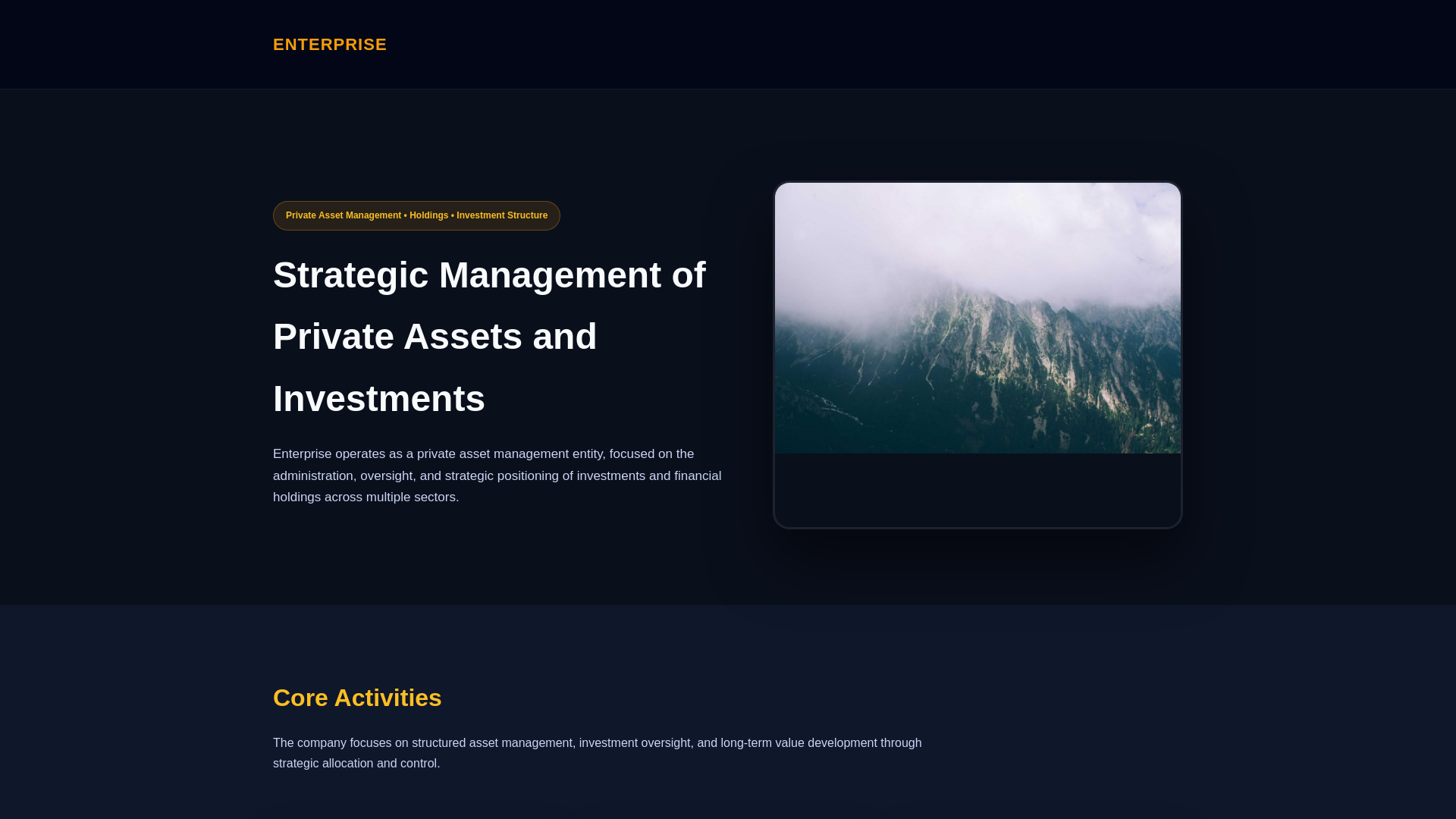 ENTERPRISE

Private Asset Management • Holdings • Investment Structure

Strategic Management of Private Assets and Investments

Enterprise operates as a private asset management entity, focused on the administration, oversight, and strategic positioning of investments and financial holdings across multiple sectors.

Core Activities

The company focuses on structured asset management, investment oversight, and long-term value development through strategic allocation and control.